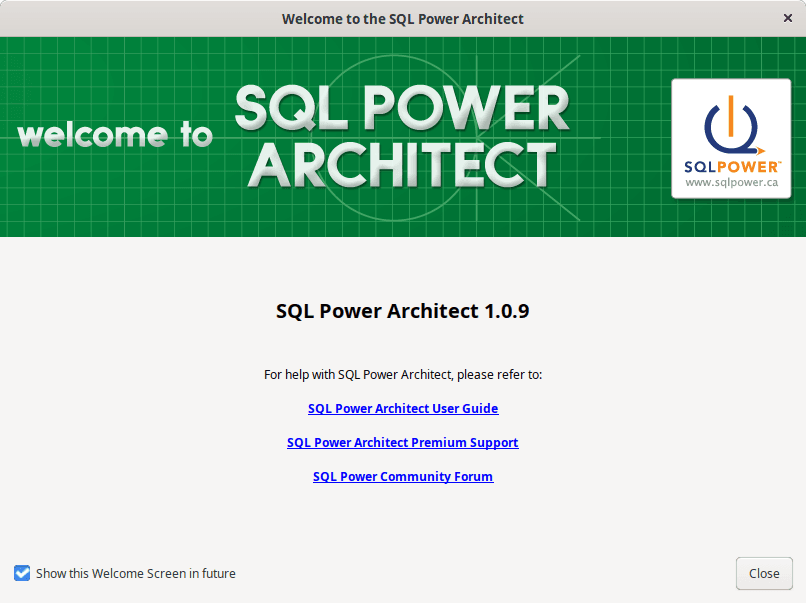 Welcome to the SQL Power Architect

×

welcome to SQL POWER ARCHITECT

SQLPOWER™
www.sqlpower.ca

SQL Power Architect 1.0.9

For help with SQL Power Architect, please refer to:

SQL Power Architect User Guide

SQL Power Architect Premium Support

SQL Power Community Forum

Show this Welcome Screen in future

Close